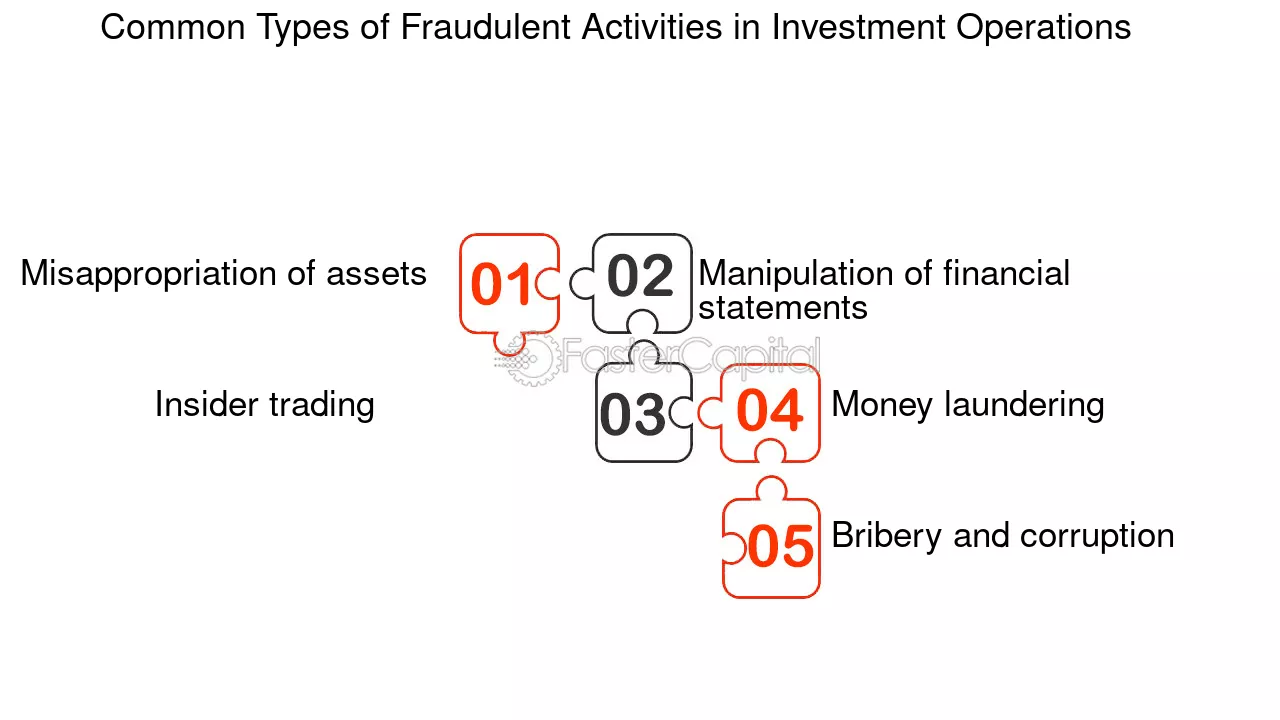 Common Types of Fraudulent Activities in Investment Operations

Misappropriation of assets
01
02
Manipulation of financial statements

FasterCapital

Insider trading
03
04
Money laundering

05
Bribery and corruption